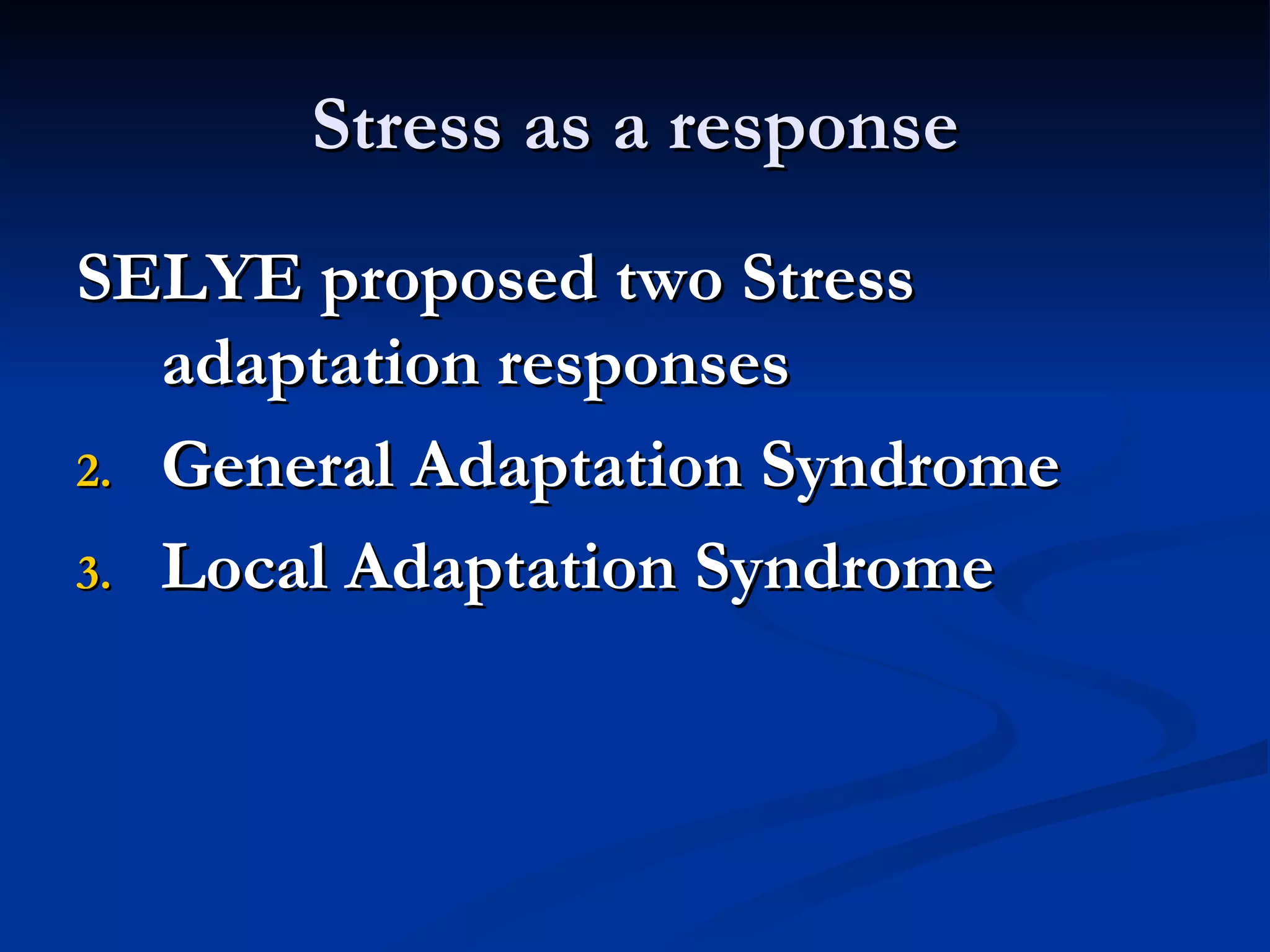 Stress as a response

SELYE proposed two Stress adaptation responses

2. General Adaptation Syndrome

3. Local Adaptation Syndrome